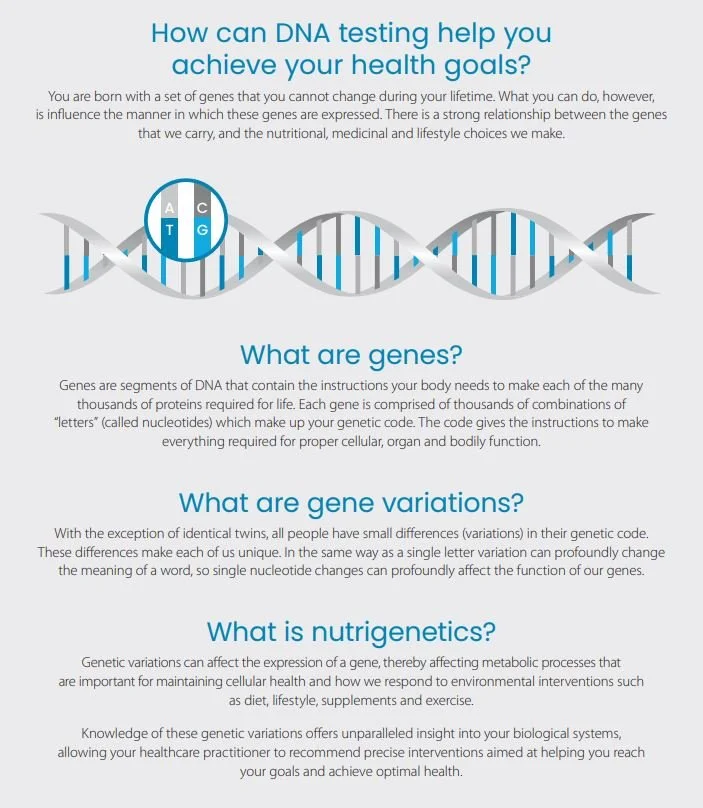 How can DNA testing help you achieve your health goals?

You are born with a set of genes that you cannot change during your lifetime. What you can do, however, is influence the manner in which these genes are expressed. There is a strong relationship between the genes that we carry, and the nutritional, medicinal and lifestyle choices we make.

A C
T G

What are genes?

Genes are segments of DNA that contain the instructions your body needs to make each of the many thousands of proteins required for life. Each gene is comprised of thousands of combinations of "letters" (called nucleotides) which make up your genetic code. The code gives the instructions to make everything required for proper cellular, organ and bodily function.

What are gene variations?

With the exception of identical twins, all people have small differences (variations) in their genetic code. These differences make each of us unique. In the same way as a single letter variation can profoundly change the meaning of a word, so single nucleotide changes can profoundly affect the function of our genes.

What is nutrigenetics?

Genetic variations can affect the expression of a gene, thereby affecting metabolic processes that are important for maintaining cellular health and how we respond to environmental interventions such as diet, lifestyle, supplements and exercise.

Knowledge of these genetic variations offers unparalleled insight into your biological systems, allowing your healthcare practitioner to recommend precise interventions aimed at helping you reach your goals and achieve optimal health.